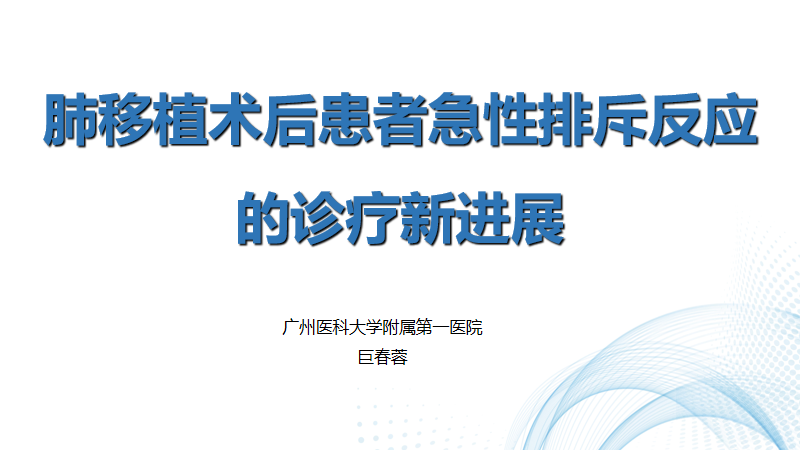 肺移植术后患者急性排斥反应的诊疗新进展

广州医科大学附属第一医院
巨春蓉